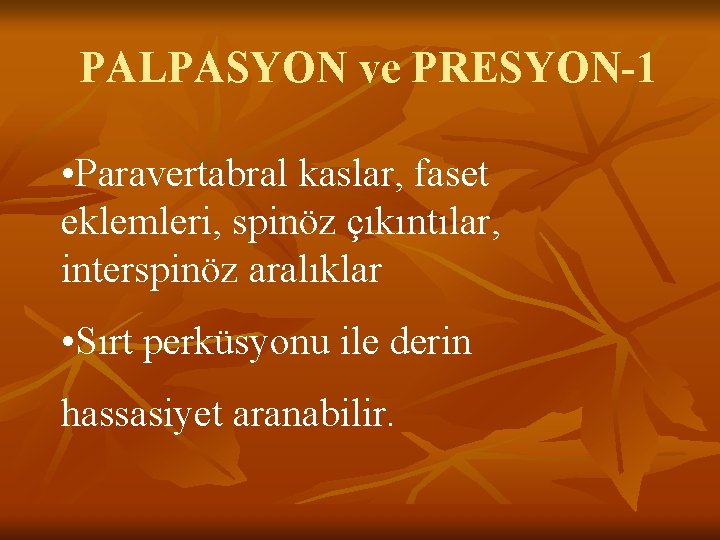 PALPASYON ve PRESYON-1

• Paravertabral kaslar, faset eklemleri, spinöz çıkıntılar, interspinöz aralıklar

• Sırt perküsyonu ile derin hassasiyet aranabilir.